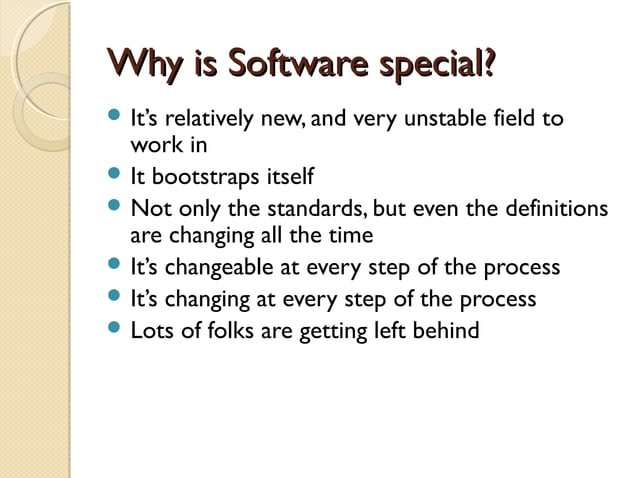 Why is Software special?

- It's relatively new, and very unstable field to work in
- It bootstraps itself
- Not only the standards, but even the definitions are changing all the time
- It's changeable at every step of the process
- It's changing at every step of the process
- Lots of folks are getting left behind